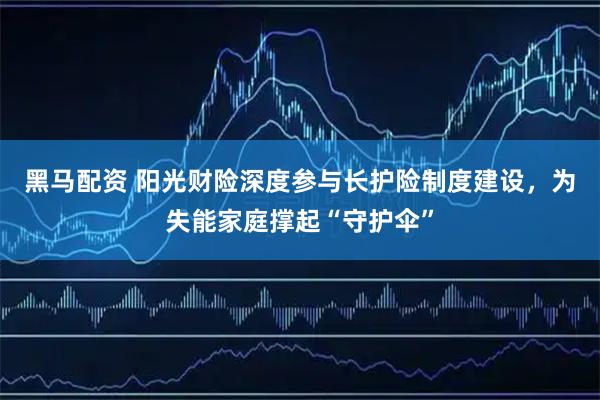 黑马配资 阳光财险深度参与长护险制度建设，为失能家庭撑起“守护伞”